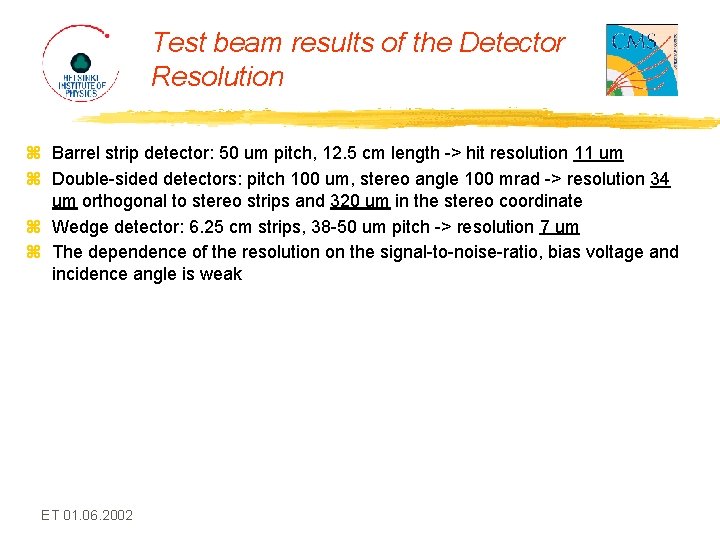 HELSINKI INSTITUTE OF PHYSICS

Test beam results of the Detector Resolution

CMS

⌘ Barrel strip detector: 50 um pitch, 12.5 cm length -> hit resolution 11 um
⌘ Double-sided detectors: pitch 100 um, stereo angle 100 mrad -> resolution 34 um orthogonal to stereo strips and 320 um in the stereo coordinate
⌘ Wedge detector: 6.25 cm strips, 38-50 um pitch -> resolution 7 um
⌘ The dependence of the resolution on the signal-to-noise-ratio, bias voltage and incidence angle is weak

ET 01.06.2002